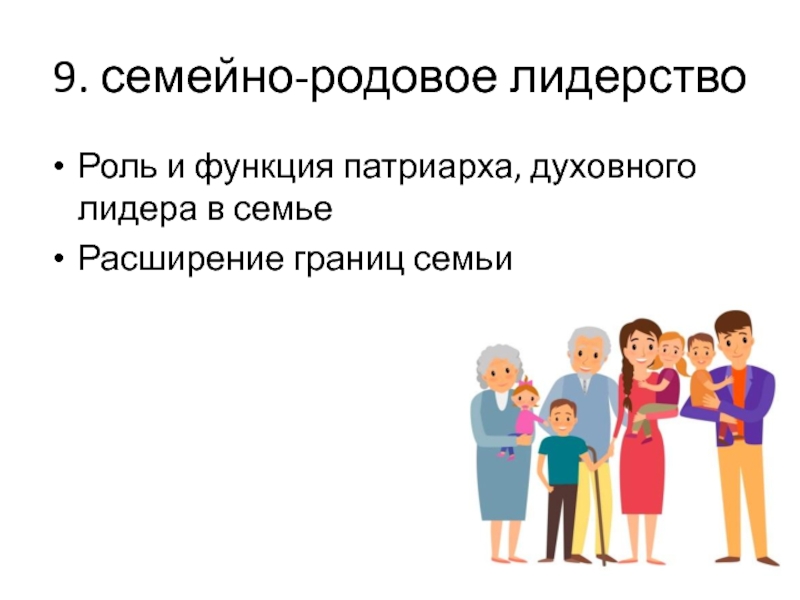 9. семейно-родовое лидерство

• Роль и функция патриарха, духовного лидера в семье
• Расширение границ семьи